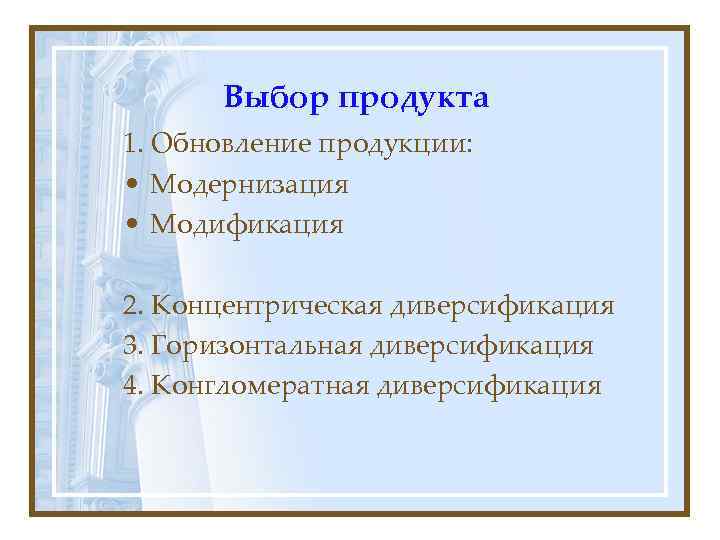 Выбор продукта

1. Обновление продукции:
• Модернизация
• Модификация

2. Концентрическая диверсификация
3. Горизонтальная диверсификация
4. Конгломератная диверсификация